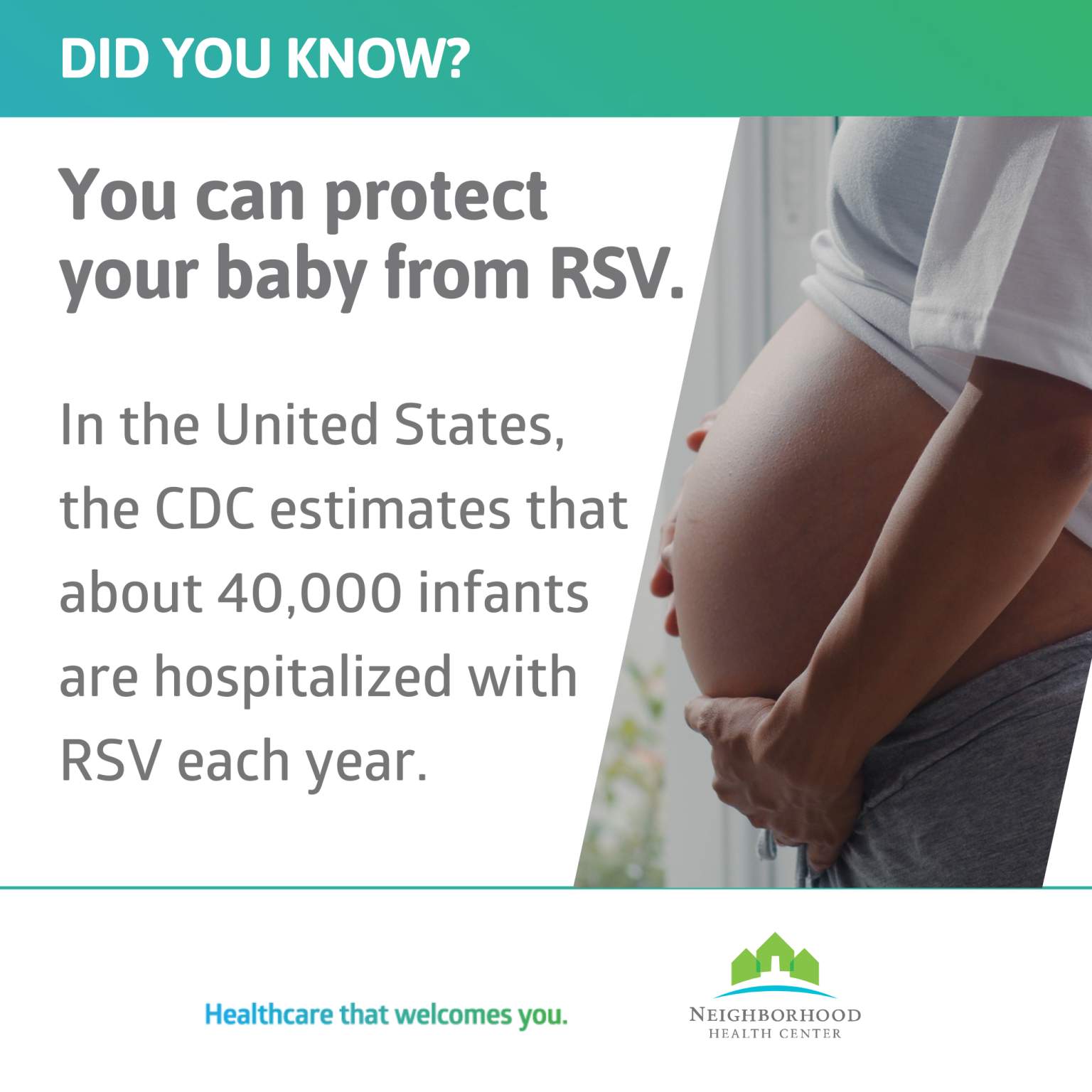 DID YOU KNOW?

You can protect your baby from RSV.

In the United States, the CDC estimates that about 40,000 infants are hospitalized with RSV each year.

Healthcare that welcomes you.

NEIGHBORHOOD
HEALTH CENTER